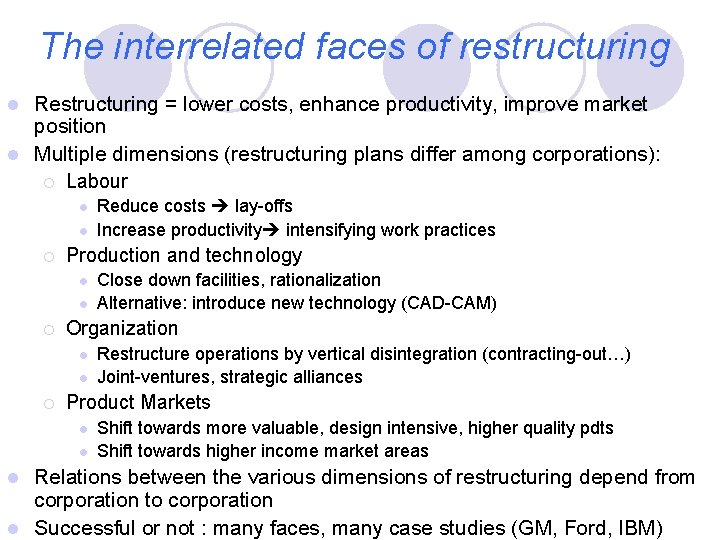 The interrelated faces of restructuring

- Restructuring = lower costs, enhance productivity, improve market position
- Multiple dimensions (restructuring plans differ among corporations):
  - Labour
    - Reduce costs → lay-offs
    - Increase productivity→ intensifying work practices
  - Production and technology
    - Close down facilities, rationalization
    - Alternative: introduce new technology (CAD-CAM)
  - Organization
    - Restructure operations by vertical disintegration (contracting-out…)
    - Joint-ventures, strategic alliances
  - Product Markets
    - Shift towards more valuable, design intensive, higher quality pdts
    - Shift towards higher income market areas
- Relations between the various dimensions of restructuring depend from corporation to corporation
- Successful or not : many faces, many case studies (GM, Ford, IBM)